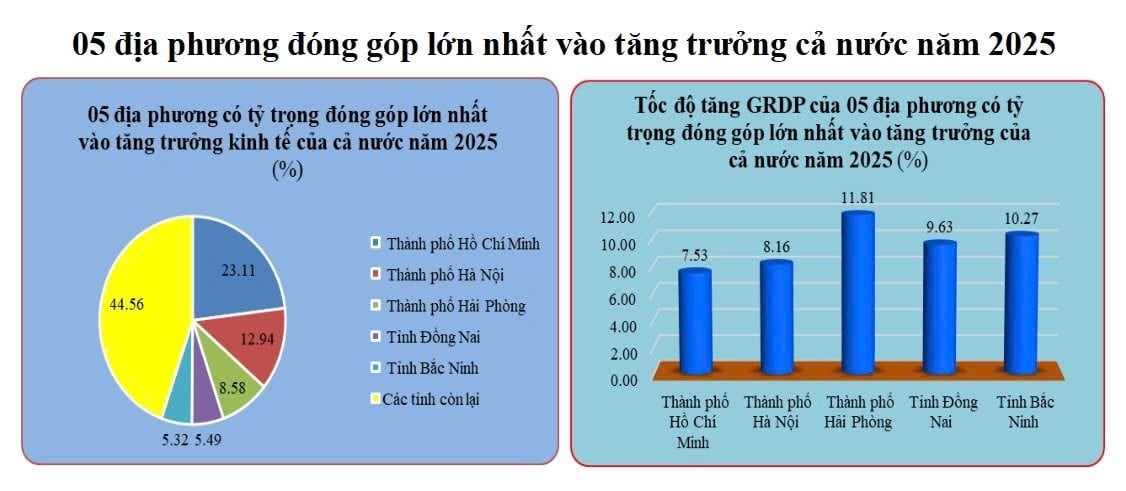 05 địa phương đóng góp lớn nhất vào tăng trưởng cả nước năm 2025

05 địa phương có tỷ trọng đóng góp lớn nhất vào tăng trưởng kinh tế của cả nước năm 2025 (%)

23.11
12.94
8.58
5.49
5.32
44.56

Thành phố Hồ Chí Minh
Thành phố Hà Nội
Thành phố Hải Phòng
Tỉnh Đồng Nai
Tỉnh Bắc Ninh
Các tỉnh còn lại

Tốc độ tăng GRDP của 05 địa phương có tỷ trọng đóng góp lớn nhất vào tăng trưởng của cả nước năm 2025 (%)

12.00
10.00
8.00
6.00
4.00
2.00
0.00

7.53
8.16
11.81
9.63
10.27

Thành phố Hồ Chí Minh
Thành phố Hà Nội
Thành phố Hải Phòng
Tỉnh Đồng Nai
Tỉnh Bắc Ninh